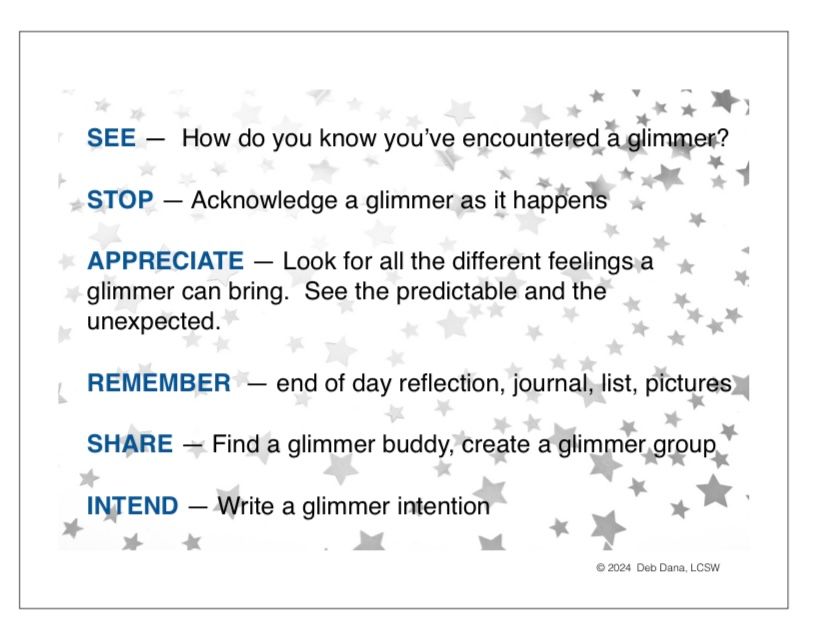 SEE — How do you know you've encountered a glimmer?

STOP — Acknowledge a glimmer as it happens

APPRECIATE — Look for all the different feelings a glimmer can bring. See the predictable and the unexpected.

REMEMBER — end of day reflection, journal, list, pictures

SHARE — Find a glimmer buddy, create a glimmer group

INTEND — Write a glimmer intention

© 2024 Deb Dana, LCSW